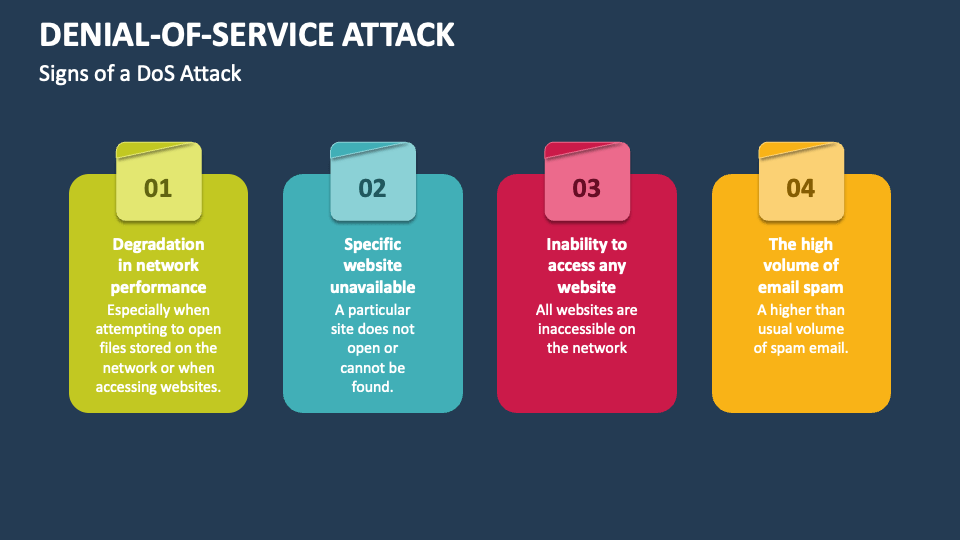 DENIAL-OF-SERVICE ATTACK

Signs of a DoS Attack

01

Degradation in network performance

Especially when attempting to open files stored on the network or when accessing websites.

02

Specific website unavailable

A particular site does not open or cannot be found.

03

Inability to access any website

All websites are inaccessible on the network

04

The high volume of email spam

A higher than usual volume of spam email.